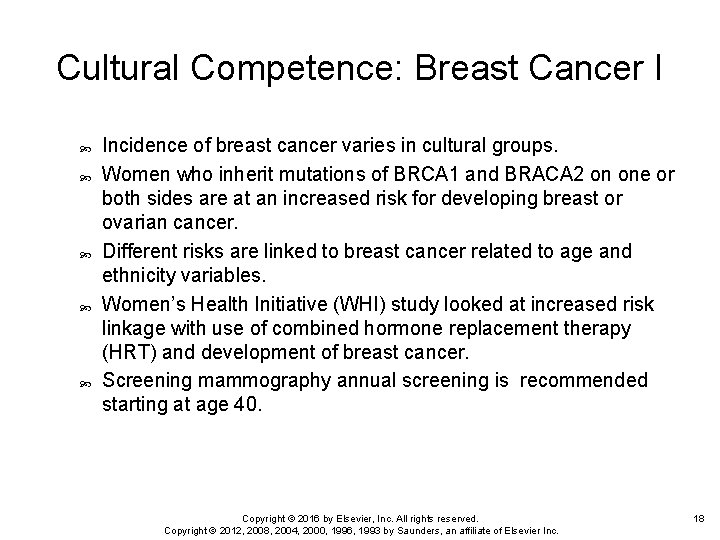 Cultural Competence: Breast Cancer I

Incidence of breast cancer varies in cultural groups.

Women who inherit mutations of BRCA1 and BRACA2 on one or both sides are at an increased risk for developing breast or ovarian cancer.

Different risks are linked to breast cancer related to age and ethnicity variables.

Women's Health Initiative (WHI) study looked at increased risk linkage with use of combined hormone replacement therapy (HRT) and development of breast cancer.

Screening mammography annual screening is recommended starting at age 40.

Copyright © 2016 by Elsevier, Inc. All rights reserved.
Copyright © 2012, 2008, 2004, 2000, 1996, 1993 by Saunders, an affiliate of Elsevier Inc.

18